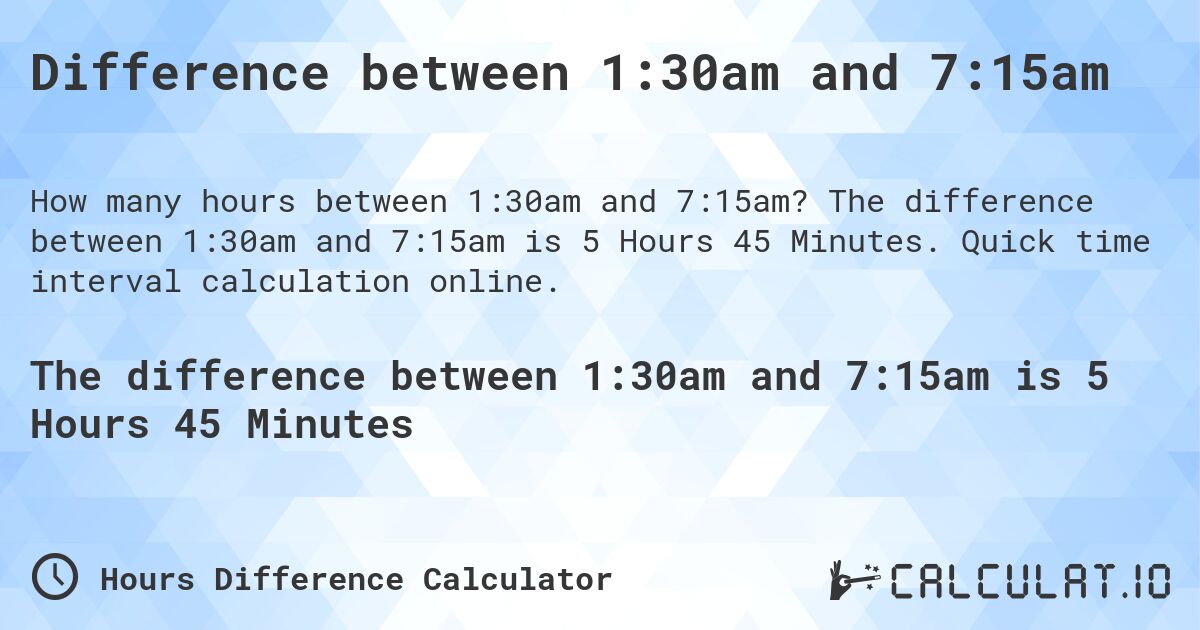 Difference between 1:30am and 7:15am

How many hours between 1:30am and 7:15am? The difference between 1:30am and 7:15am is 5 Hours 45 Minutes. Quick time interval calculation online.

The difference between 1:30am and 7:15am is 5 Hours 45 Minutes

Hours Difference Calculator

CALCULAT.IO